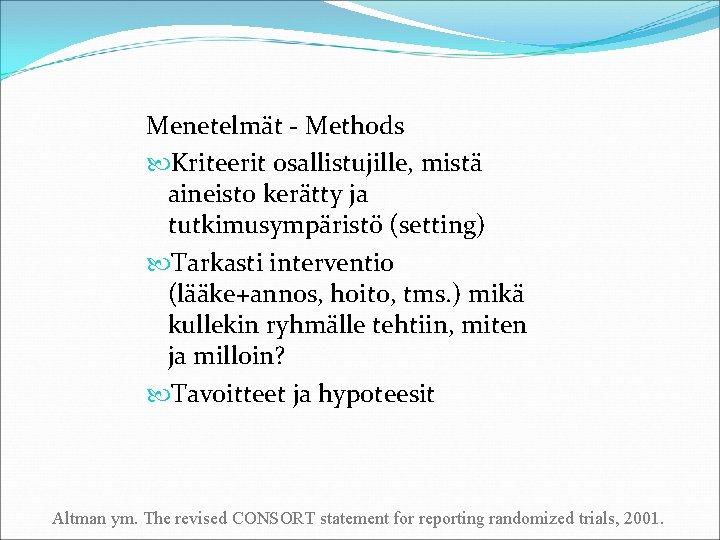 Menetelmät - Methods

Kriteerit osallistujille, mistä aineisto kerätty ja tutkimusympäristö (setting)

Tarkasti interventio (lääke+annos, hoito, tms.) mikä kullekin ryhmälle tehtiin, miten ja milloin?

Tavoitteet ja hypoteesit

Altman ym. The revised CONSORT statement for reporting randomized trials, 2001.